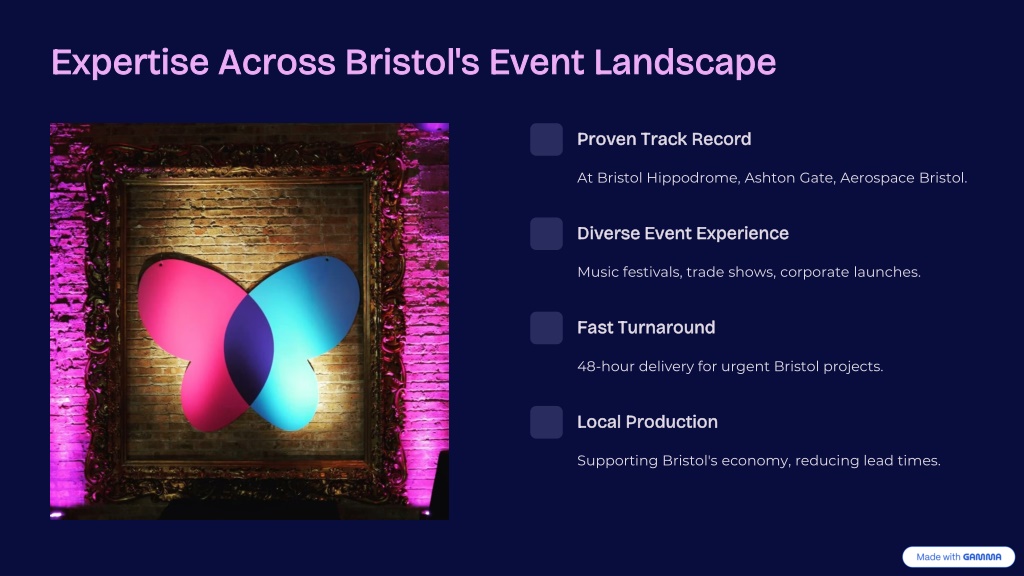 Expertise Across Bristol's Event Landscape

Proven Track Record

At Bristol Hippodrome, Ashton Gate, Aerospace Bristol.

Diverse Event Experience

Music festivals, trade shows, corporate launches.

Fast Turnaround

48-hour delivery for urgent Bristol projects.

Local Production

Supporting Bristol's economy, reducing lead times.

Made with GAMMA